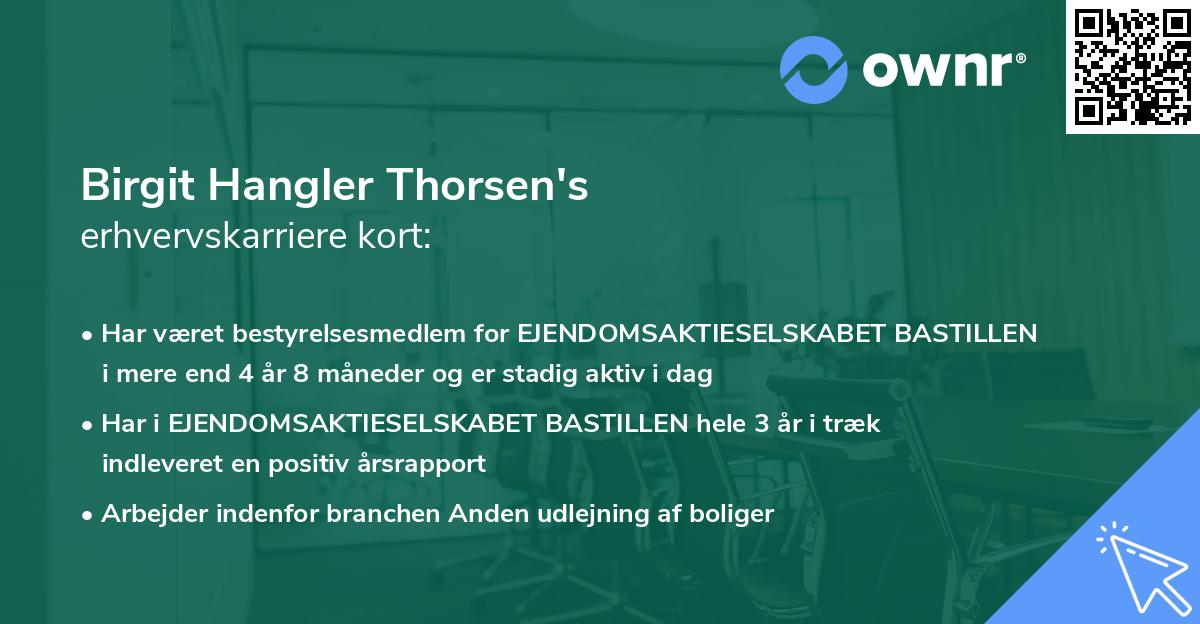 ownr®

Birgit Hangler Thorsen's
erhvervskarriere kort:

• Har været bestyrelsesmedlem for EJENDOMSAKTIESELSKABET BASTILLEN i mere end 4 år 8 måneder og er stadig aktiv i dag
• Har i EJENDOMSAKTIESELSKABET BASTILLEN hele 3 år i træk indleveret en positiv årsrapport
• Arbejder indenfor branchen Anden udlejning af boliger